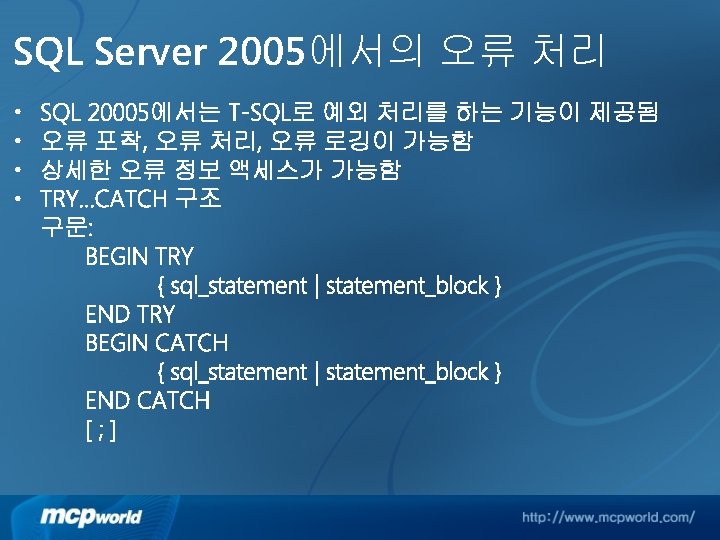 SQL Server 2005에서의 오류 처리

• SQL 20005에서는 T-SQL로 예외 처리를 하는 기능이 제공됨
• 오류 포착, 오류 처리, 오류 로깅이 가능함
• 상세한 오류 정보 액세스가 가능함
• TRY...CATCH 구조
구문:
BEGIN TRY
{ sql_statement | statement_block }
END TRY
BEGIN CATCH
{ sql_statement | statement_block }
END CATCH
[ ; ]

mcpworld

http://www.mcpworld.com/